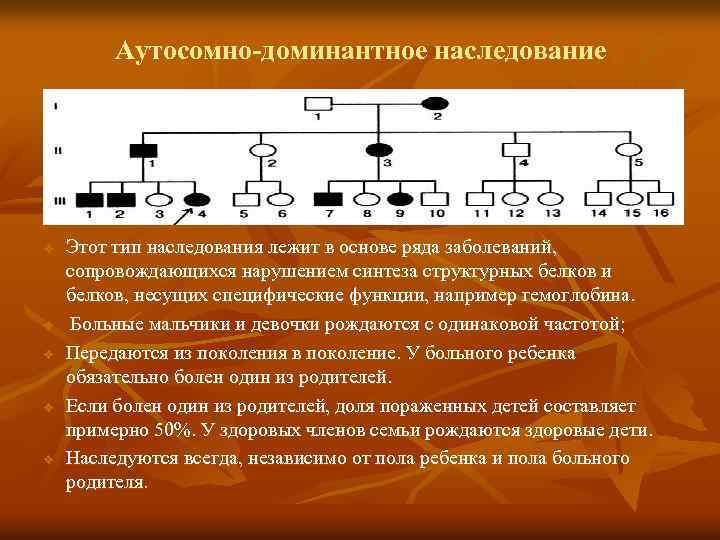 Аутосомно-доминантное наследование

I

1 2

II

1 2 3 4 5

III

1 2 3 4 5 6 7 8 9 10 11 12 13 14 15 16

Этот тип наследования лежит в основе ряда заболеваний, сопровождающихся нарушением синтеза структурных белков и белков, несущих специфические функции, например гемоглобина.

Больные мальчики и девочки рождаются с одинаковой частотой;

Передаются из поколения в поколение. У больного ребенка обязательно болен один из родителей.

Если болен один из родителей, доля пораженных детей составляет примерно 50%. У здоровых членов семьи рождаются здоровые дети.

Наследуются всегда, независимо от пола ребенка и пола больного родителя.